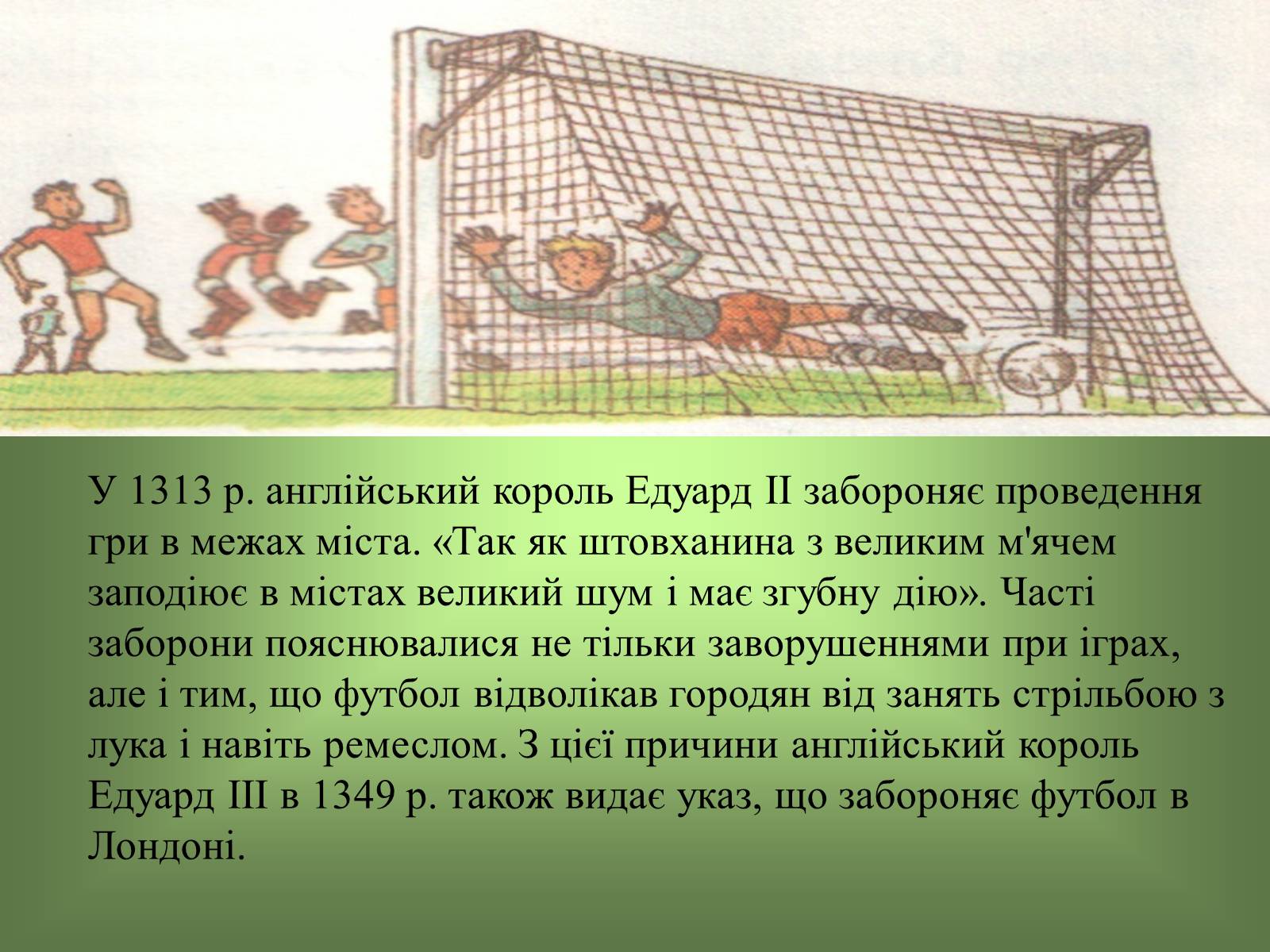 У 1313 р. англійський король Едуард II забороняє проведення гри в межах міста. «Так як штовханина з великим м'ячем заподіює в містах великий шум і має згубну дію». Часті заборони пояснювалися не тільки заворушеннями при іграх, але і тим, що футбол відволікав городян від занять стрільбою з лука і навіть ремеслом. З цієї причини англійський король Едуард III в 1349 р. також видає указ, що забороняє футбол в Лондоні.